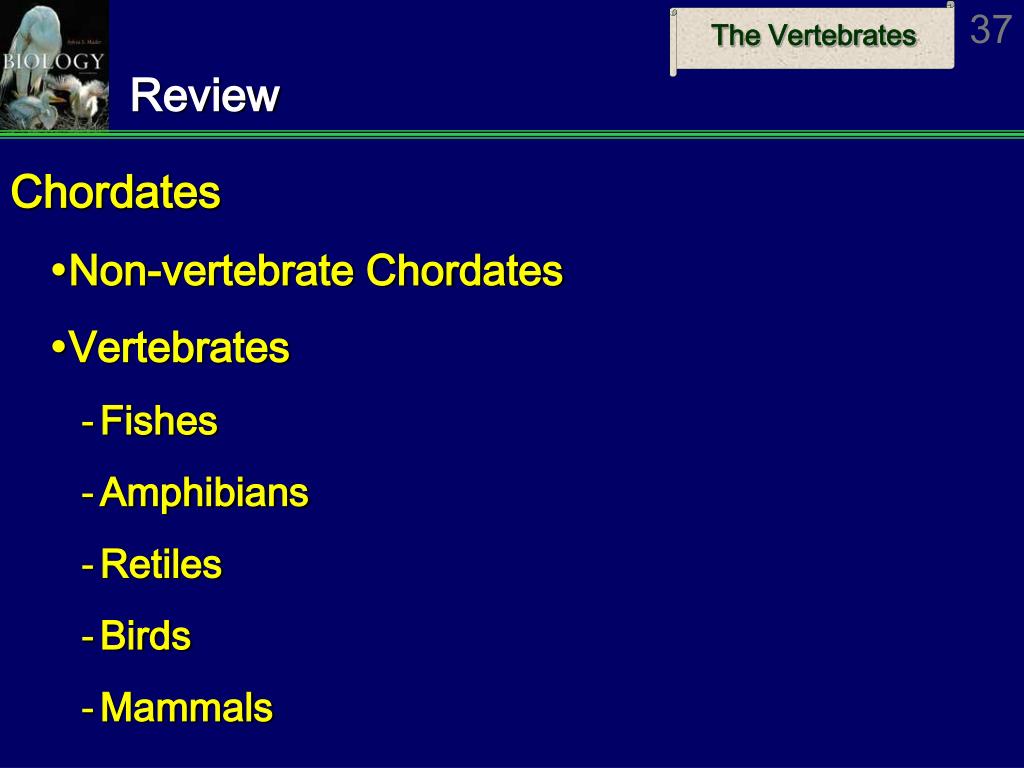 Sylvia S. Mader
BIOLOGY

The Vertebrates

37

Review

Chordates

•Non-vertebrate Chordates

•Vertebrates

- Fishes

- Amphibians

- Retiles

- Birds

- Mammals